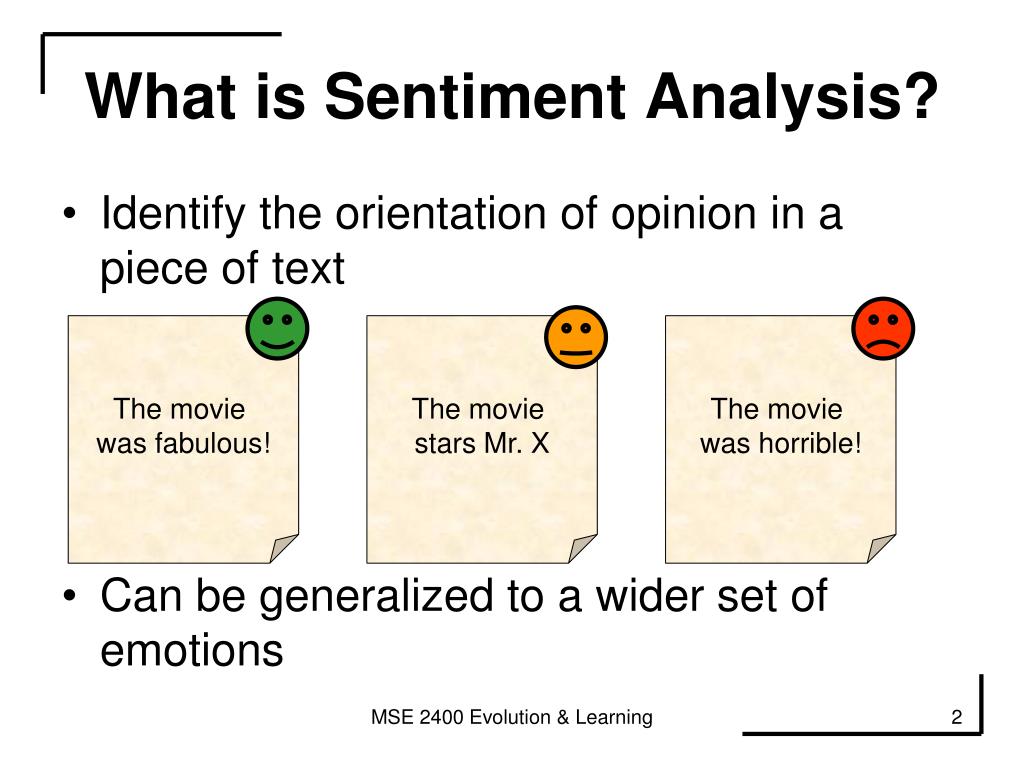 What is Sentiment Analysis?

• Identify the orientation of opinion in a piece of text

The movie was fabulous!

The movie stars Mr. X

The movie was horrible!

• Can be generalized to a wider set of emotions

MSE 2400 Evolution & Learning

2